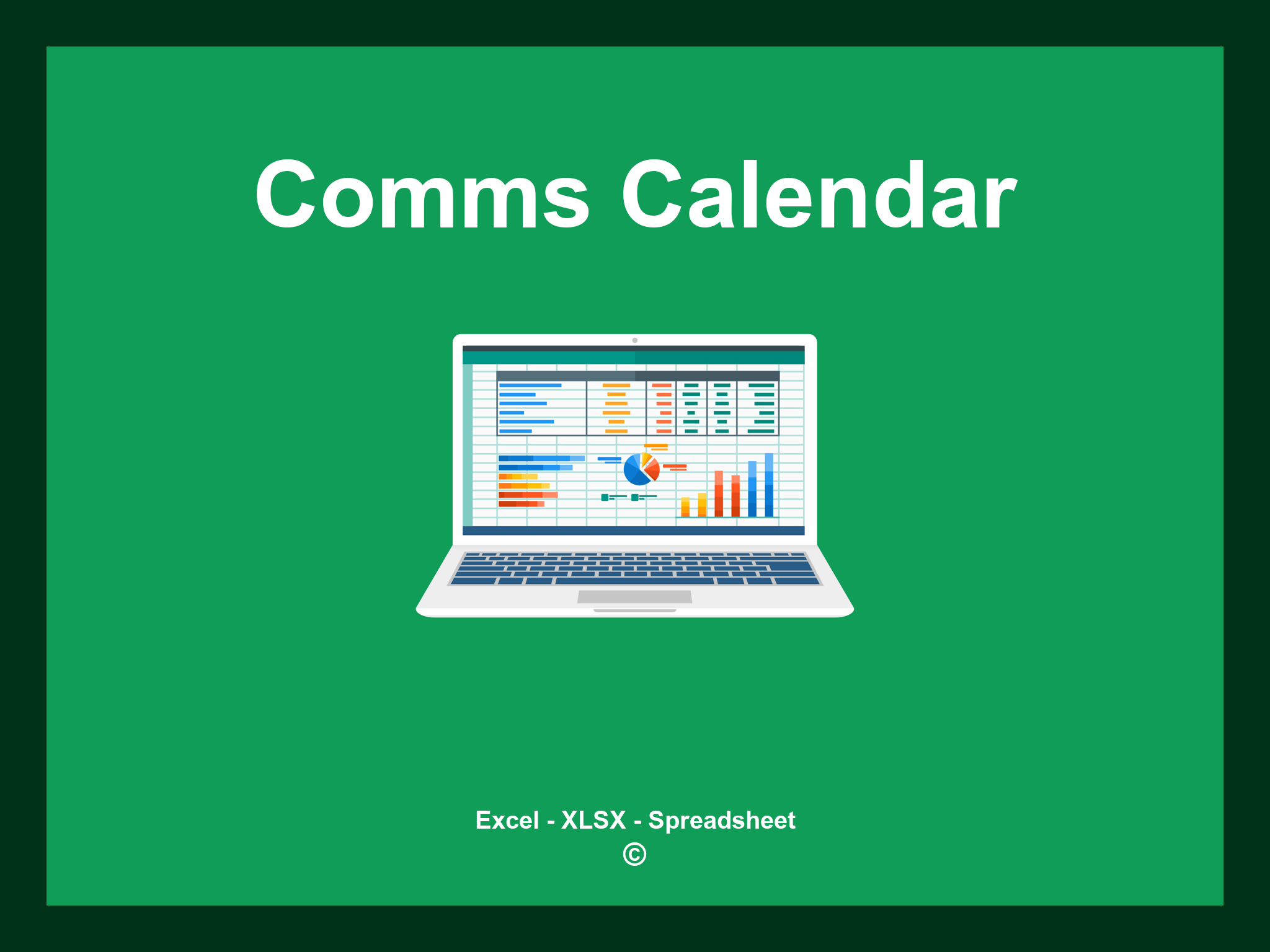 Comms Calendar

Excel - XLSX - Spreadsheet
©